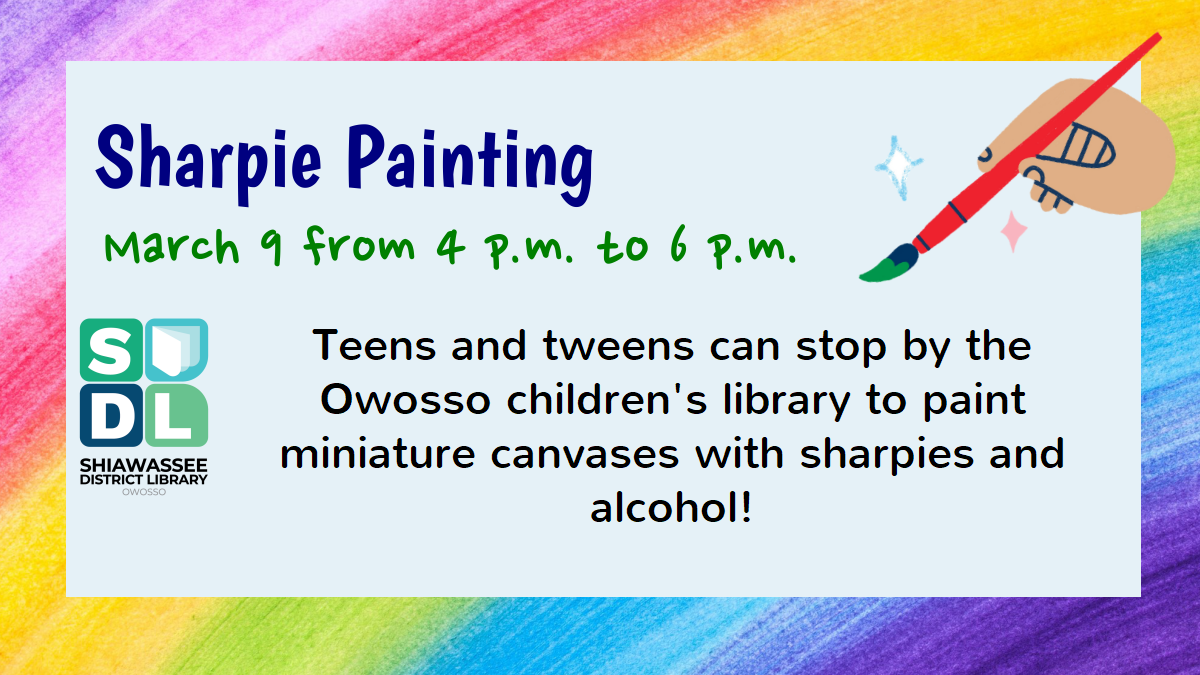 Sharpie Painting

March 9 from 4 p.m. to 6 p.m.

S D L
SHIAWASSEE DISTRICT LIBRARY
OWOSSO

Teens and tweens can stop by the Owosso children's library to paint miniature canvases with sharpies and alcohol!